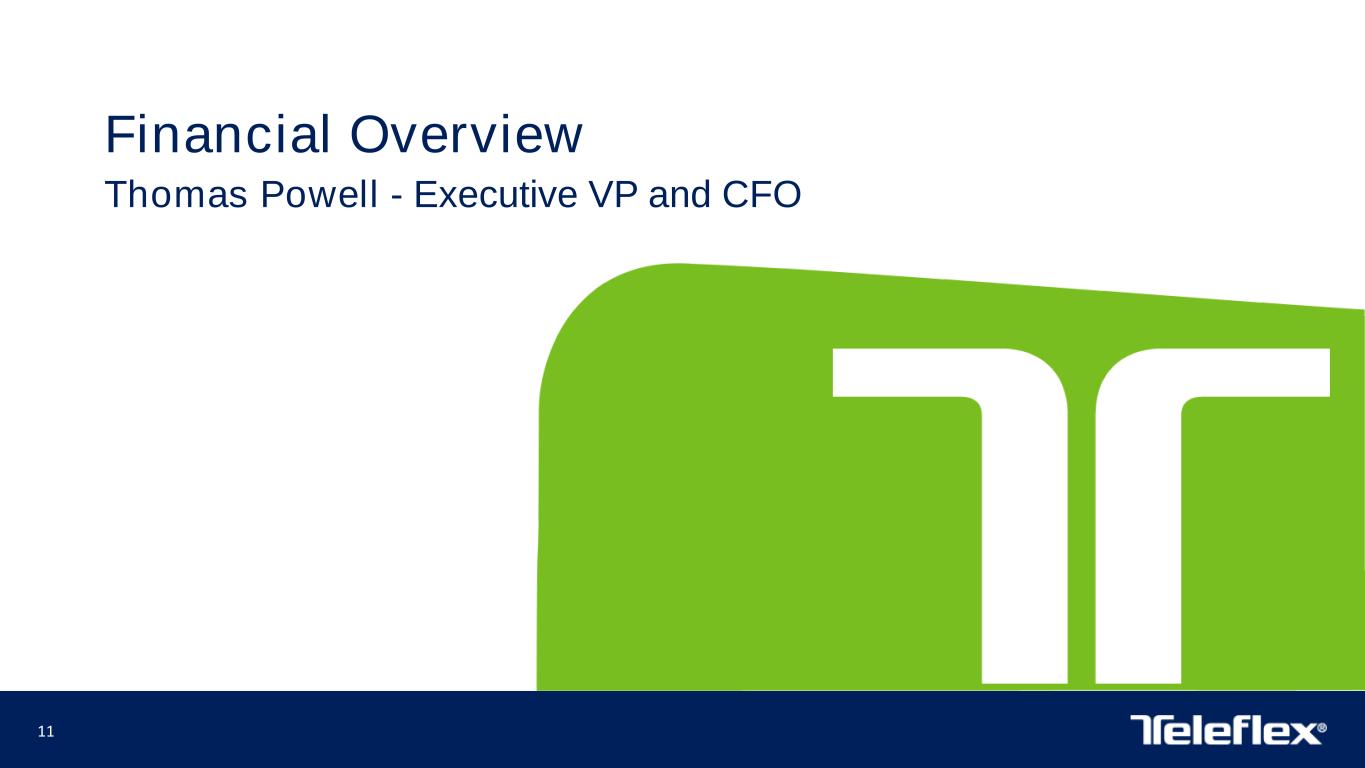 Financial Overview

Thomas Powell - Executive VP and CFO

11

Teleflex®